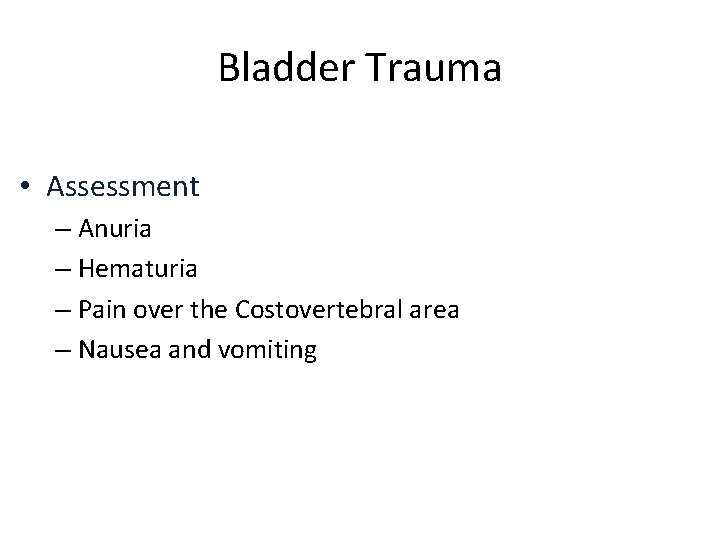 Bladder Trauma

• Assessment
– Anuria
– Hematuria
– Pain over the Costovertebral area
– Nausea and vomiting